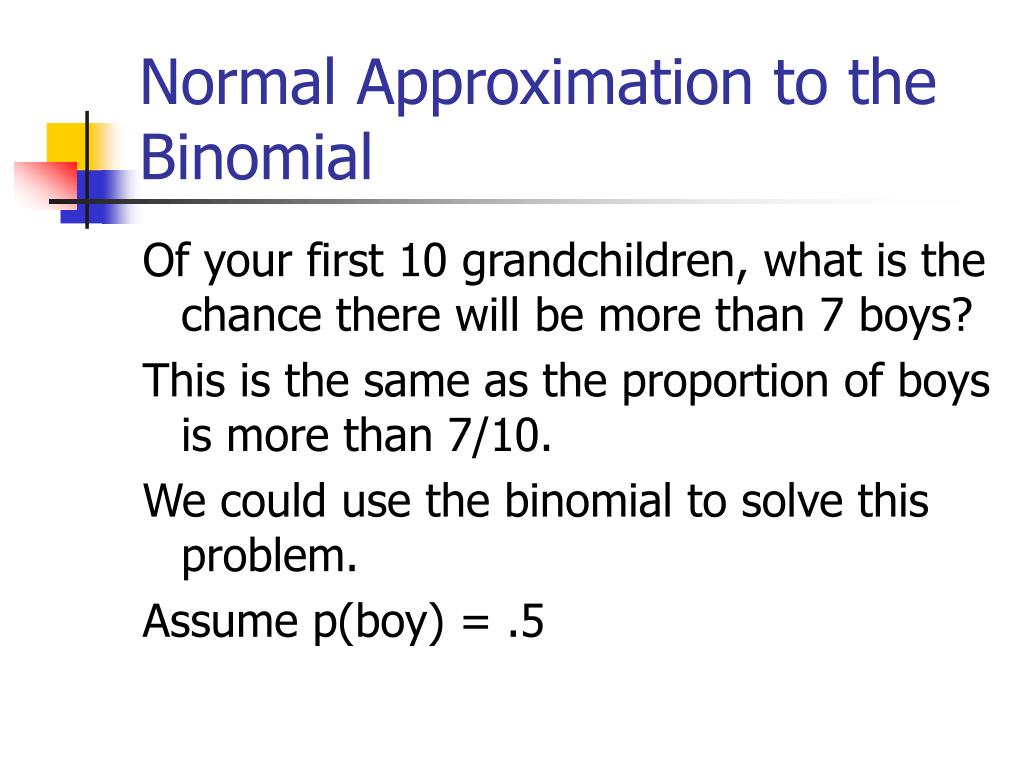 Normal Approximation to the Binomial

Of your first 10 grandchildren, what is the chance there will be more than 7 boys?

This is the same as the proportion of boys is more than 7/10.

We could use the binomial to solve this problem.

Assume p(boy) = .5